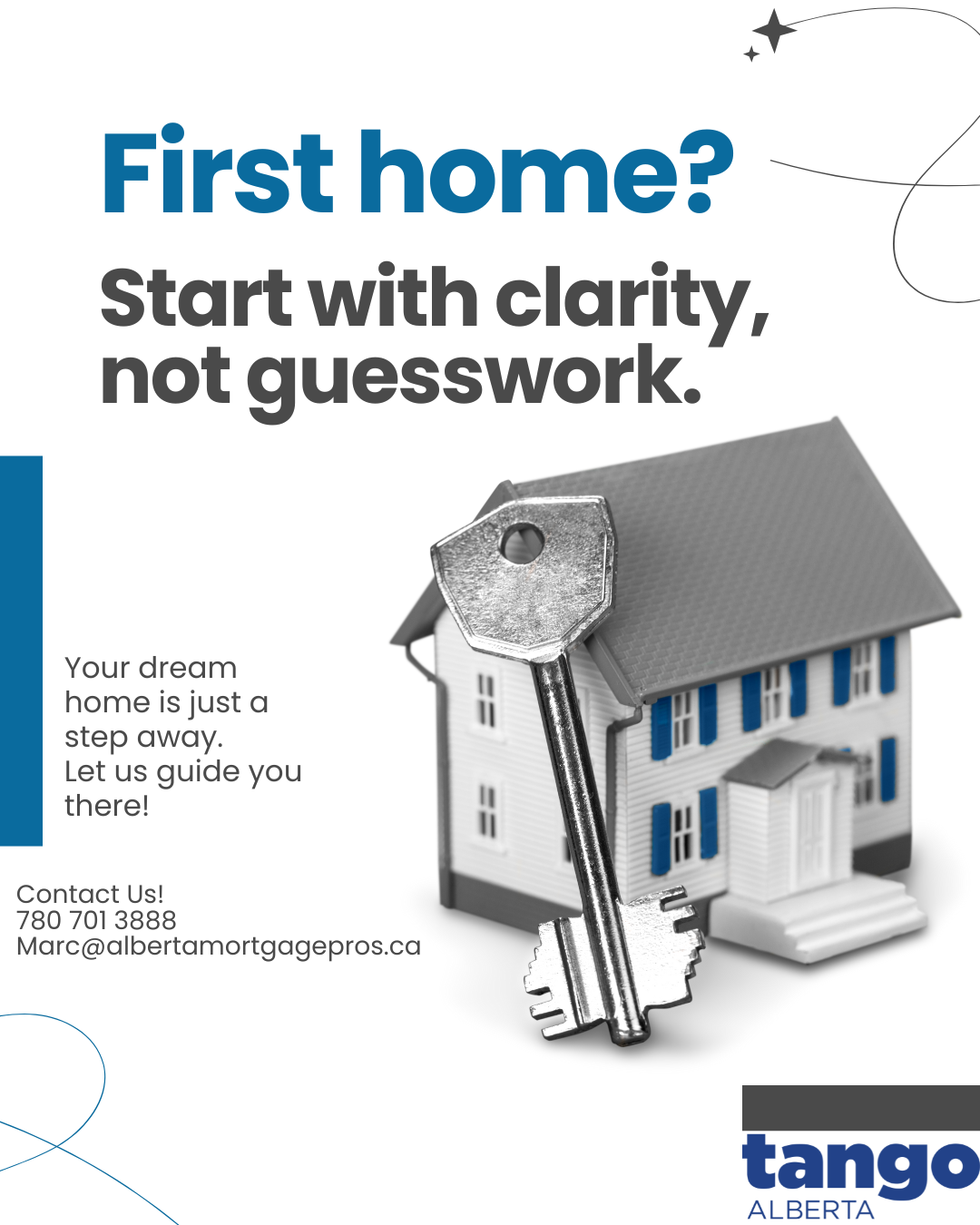 First home?

Start with clarity, not guesswork.

Your dream home is just a step away.
Let us guide you there!

Contact Us!
780 701 3888
Marc@albertamortgagepros.ca

tango
ALBERTA